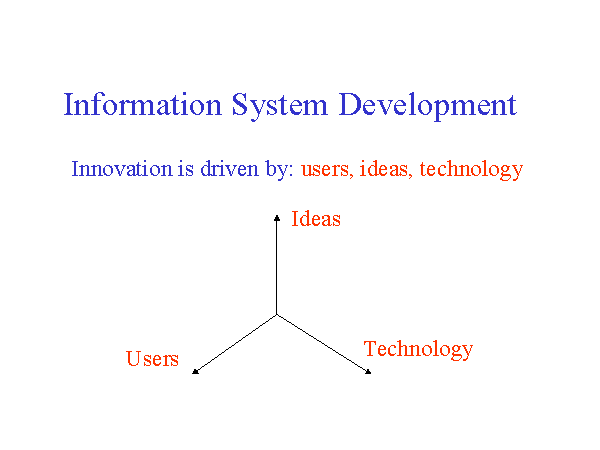 Information System Development

Innovation is driven by: users, ideas, technology

Ideas

Users

Technology